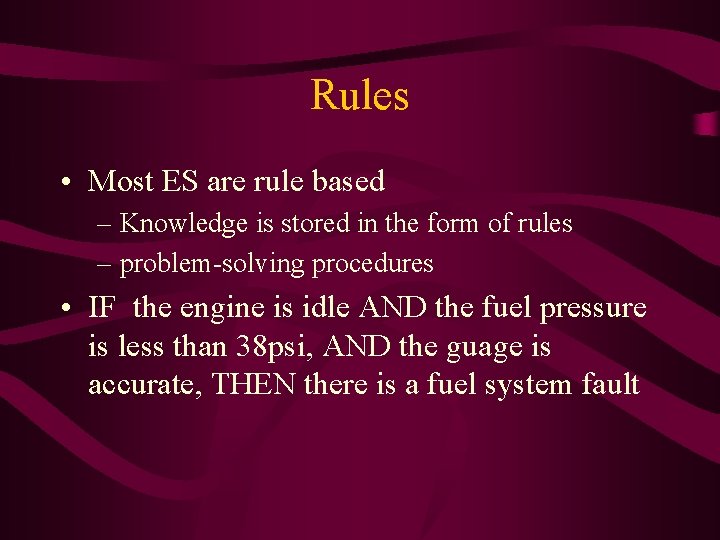 Rules

• Most ES are rule based
– Knowledge is stored in the form of rules
– problem-solving procedures

• IF the engine is idle AND the fuel pressure is less than 38psi, AND the guage is accurate, THEN there is a fuel system fault